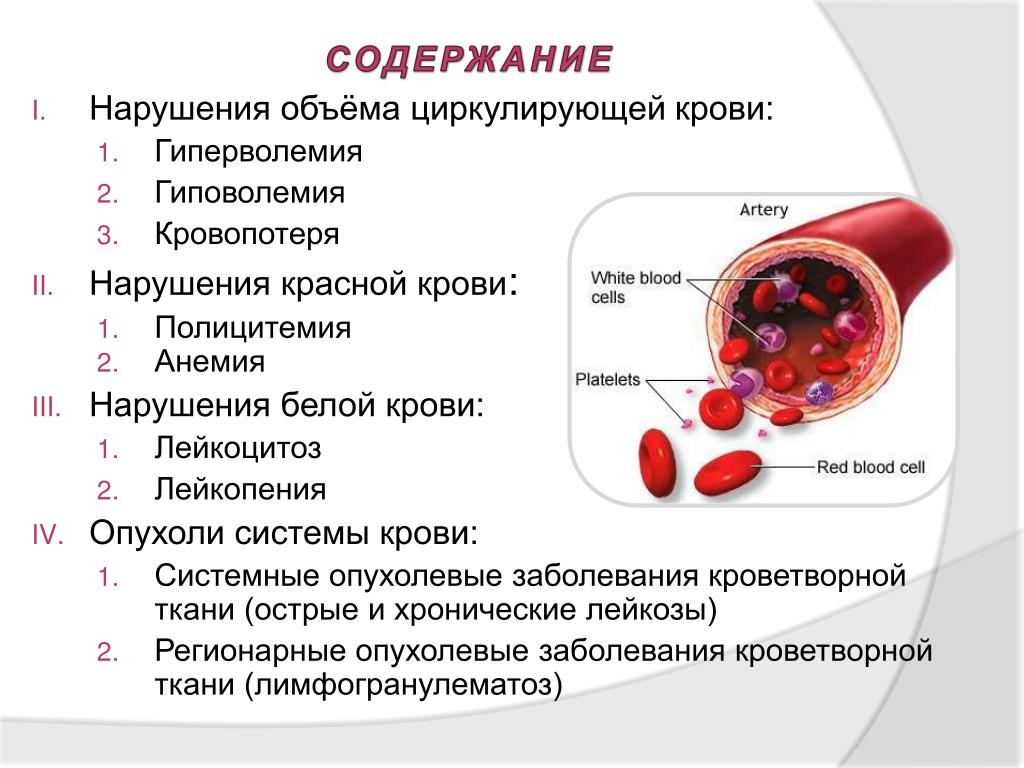 СОДЕРЖАНИЕ

I. Нарушения объёма циркулирующей крови:
1. Гиперволемия
2. Гиповолемия
3. Кровопотеря

II. Нарушения красной крови:
1. Полицитемия
2. Анемия

III. Нарушения белой крови:
1. Лейкоцитоз
2. Лейкопения

IV. Опухоли системы крови:
1. Системные опухолевые заболевания кроветворной ткани (острые и хронические лейкозы)
2. Регионарные опухолевые заболевания кроветворной ткани (лимфогранулематоз)

Artery
White blood cells
Platelets
Red blood cell